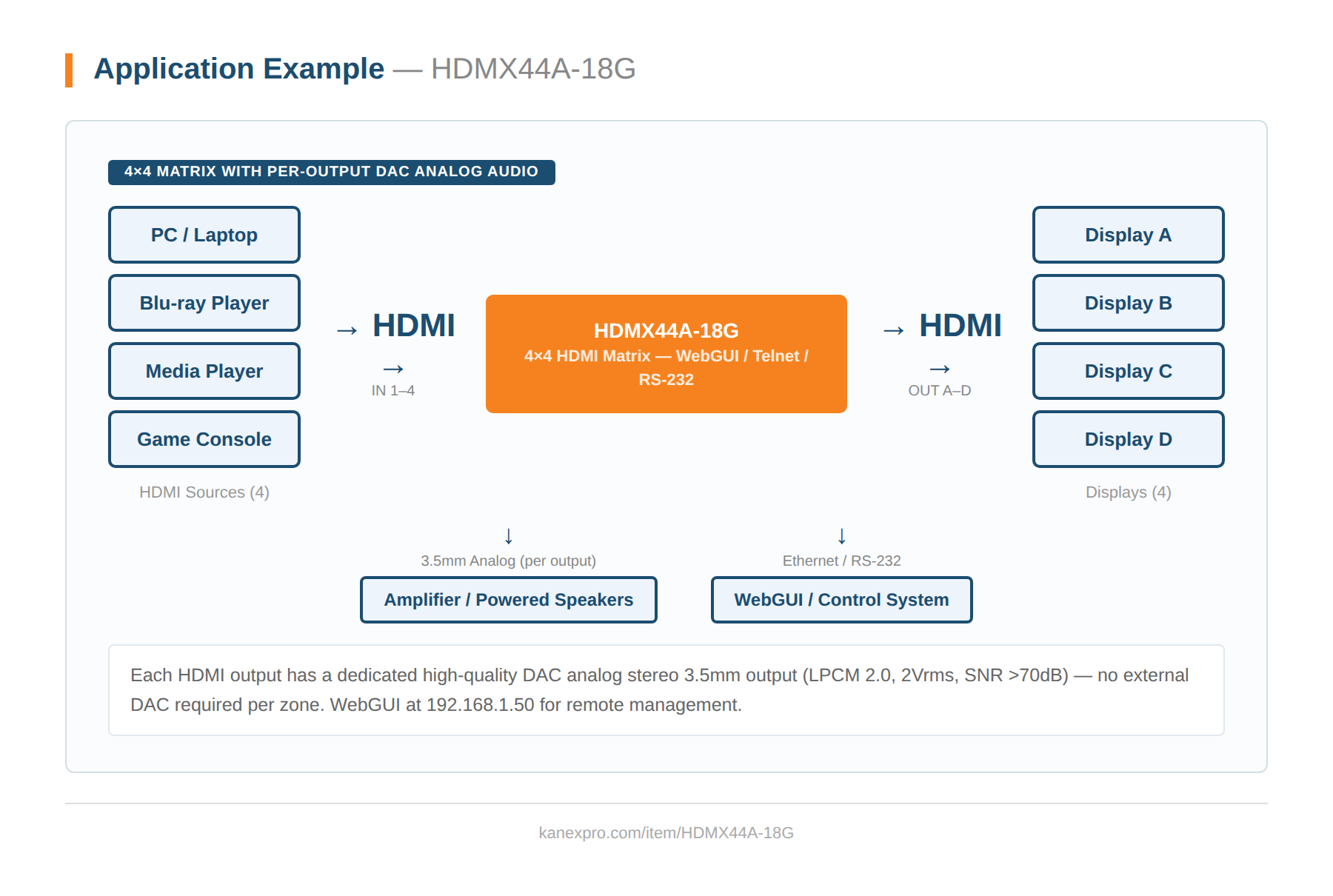 Application Example — HDMX44A-18G

4×4 MATRIX WITH PER-OUTPUT DAC ANALOG AUDIO

PC / Laptop

Blu-ray Player

Media Player

Game Console

HDMI Sources (4)

→ HDMI
→
IN 1–4

HDMX44A-18G
4×4 HDMI Matrix — WebGUI / Telnet / RS-232

→ HDMI
→
OUT A–D

Display A

Display B

Display C

Display D

Displays (4)

↓
3.5mm Analog (per output)

Amplifier / Powered Speakers

↓
Ethernet / RS-232

WebGUI / Control System

Each HDMI output has a dedicated high-quality DAC analog stereo 3.5mm output (LPCM 2.0, 2Vrms, SNR >70dB) — no external DAC required per zone. WebGUI at 192.168.1.50 for remote management.

kanexpro.com/item/HDMX44A-18G